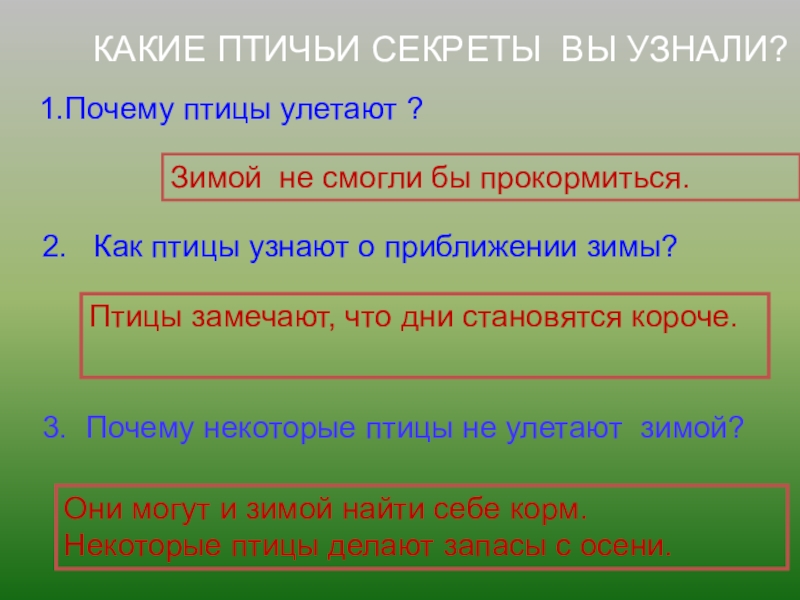 КАКИЕ ПТИЧЬИ СЕКРЕТЫ ВЫ УЗНАЛИ?

1.Почему птицы улетают ?

Зимой не смогли бы прокормиться.

2. Как птицы узнают о приближении зимы?

Птицы замечают, что дни становятся короче.

3. Почему некоторые птицы не улетают зимой?

Они могут и зимой найти себе корм.
Некоторые птицы делают запасы с осени.